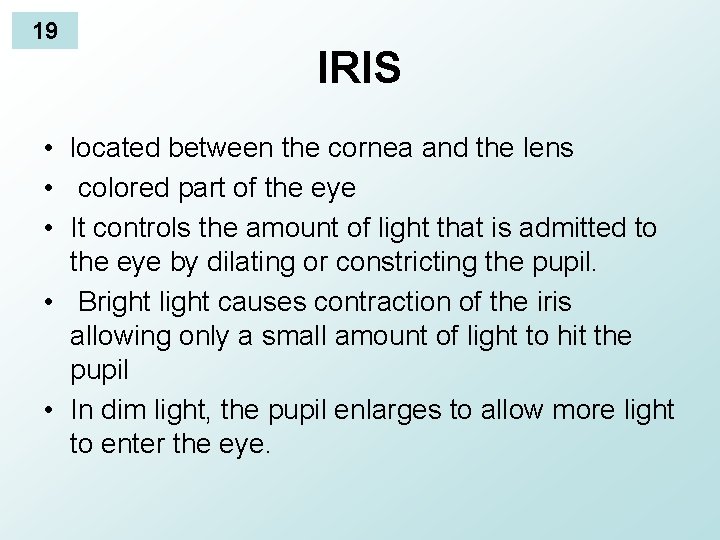 19

IRIS

• located between the cornea and the lens
• colored part of the eye
• It controls the amount of light that is admitted to the eye by dilating or constricting the pupil.
• Bright light causes contraction of the iris allowing only a small amount of light to hit the pupil
• In dim light, the pupil enlarges to allow more light to enter the eye.